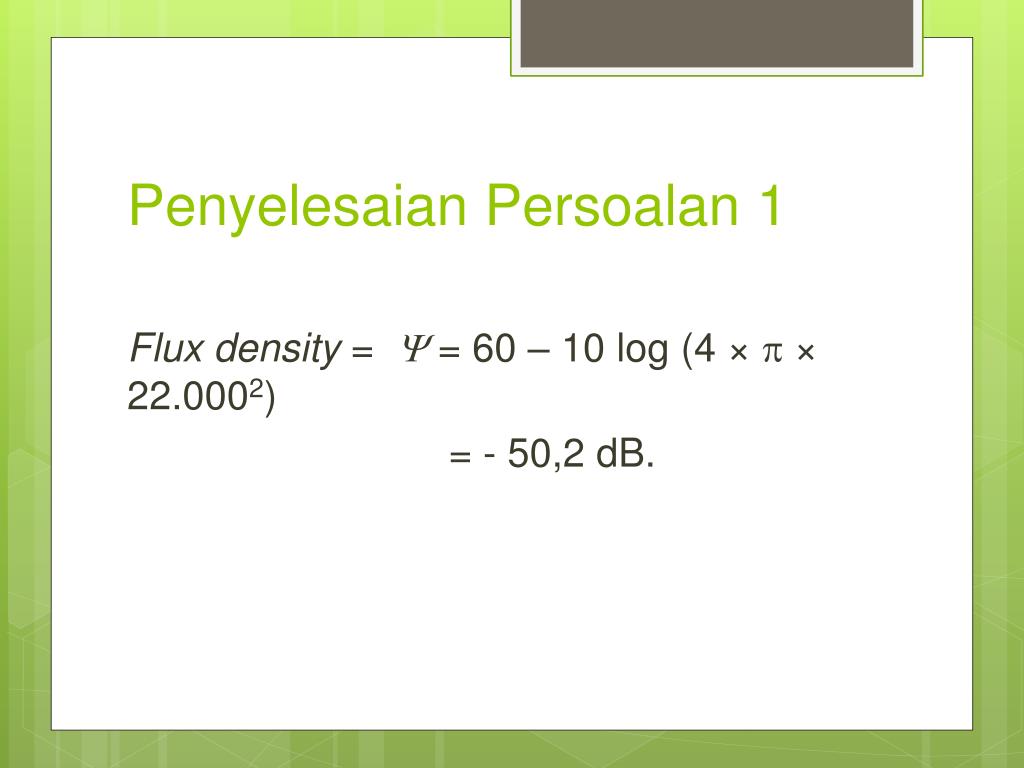 Penyelesaian Persoalan 1

Flux density = $\Psi = 60 - 10 \log (4 \times \pi \times 22.000^2)$

$= - 50,2$ dB.